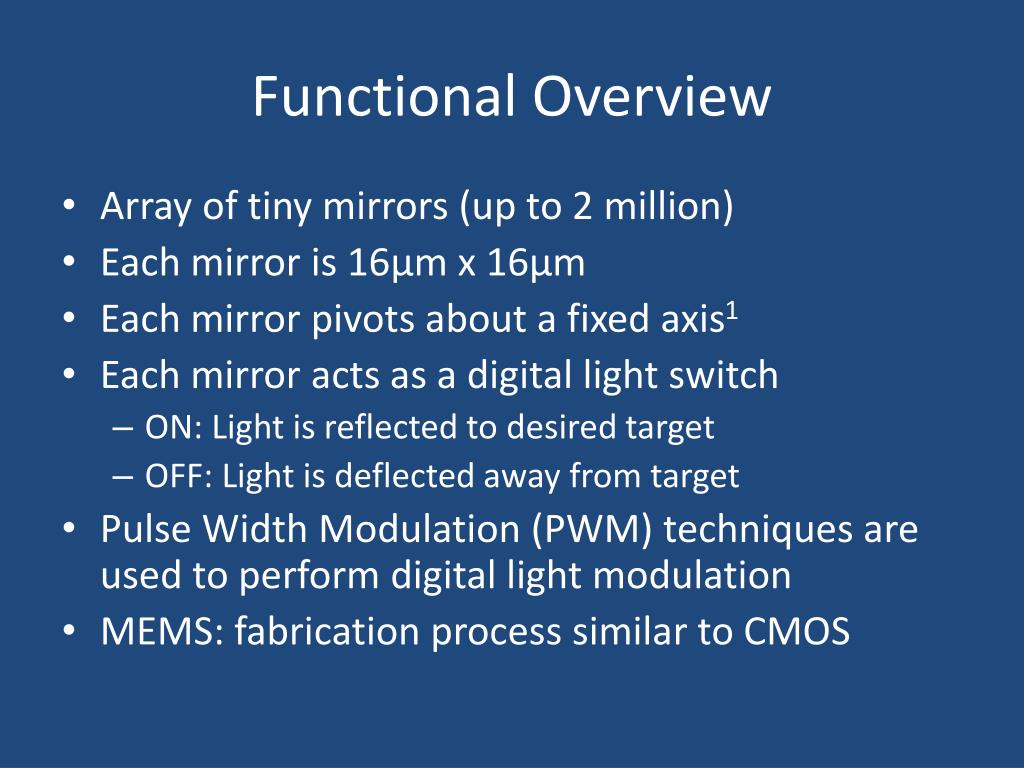 Functional Overview

• Array of tiny mirrors (up to 2 million)
• Each mirror is 16µm x 16µm
• Each mirror pivots about a fixed axis$^1$
• Each mirror acts as a digital light switch
– ON: Light is reflected to desired target
– OFF: Light is deflected away from target
• Pulse Width Modulation (PWM) techniques are used to perform digital light modulation
• MEMS: fabrication process similar to CMOS